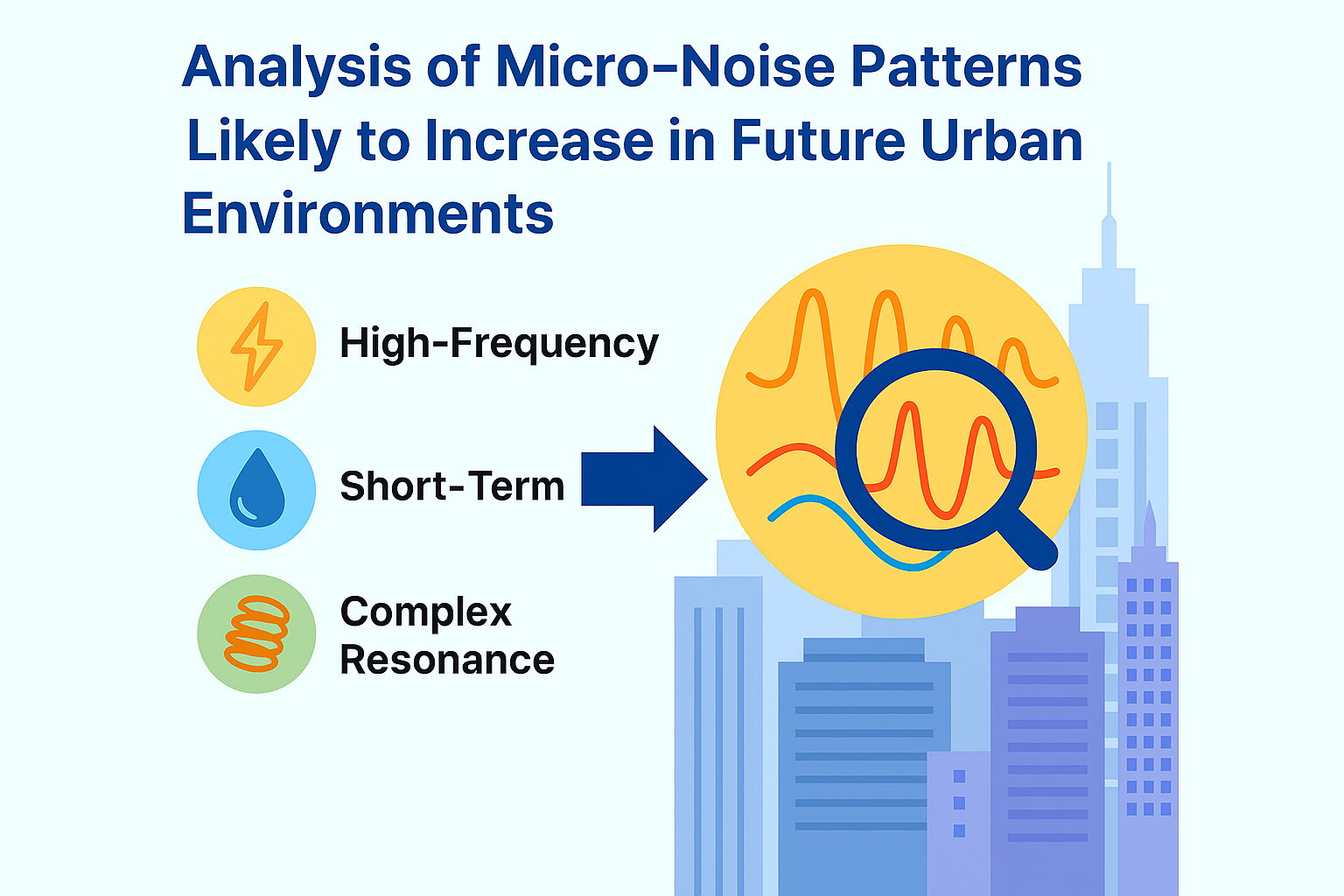 Analysis of Micro-Noise Patterns Likely to Increase in Future Urban Environments

High-Frequency

Short-Term

Complex Resonance